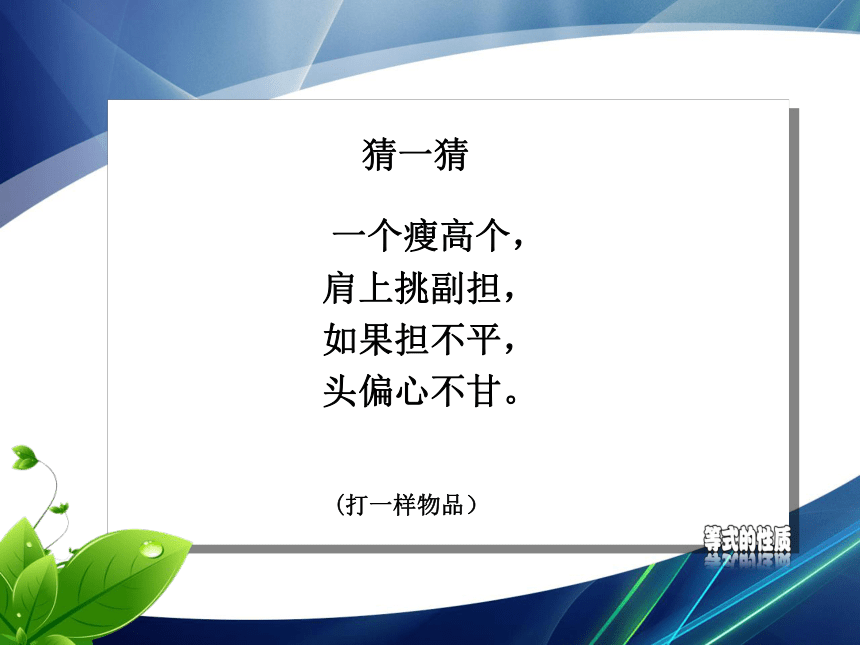 猜一猜

一个瘦高个，
肩上挑副担，
如果担不平，
头偏心不甘。

（打一样物品）

等式的性质